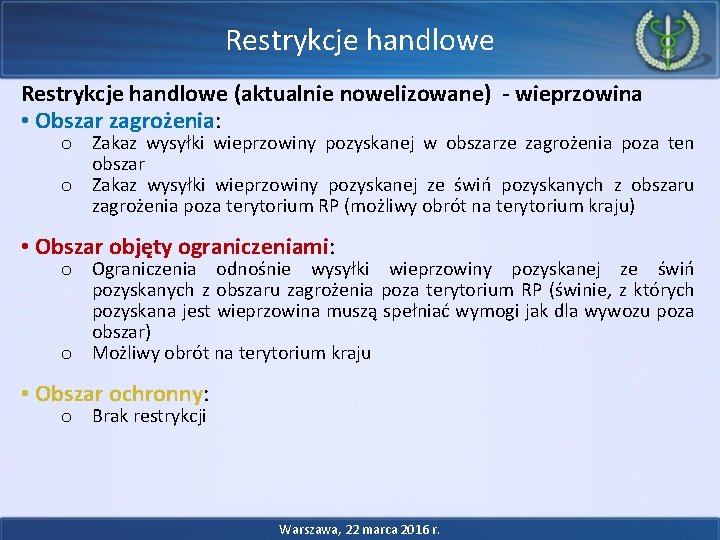 Restrykcje handlowe

Restrykcje handlowe (aktualnie nowelizowane) - wieprzowina

• Obszar zagrożenia:
o Zakaz wysyłki wieprzowiny pozyskanej w obszarze zagrożenia poza ten obszar
o Zakaz wysyłki wieprzowiny pozyskanej ze świń pozyskanych z obszaru zagrożenia poza terytorium RP (możliwy obrót na terytorium kraju)

• Obszar objęty ograniczeniami:
o Ograniczenia odnośnie wysyłki wieprzowiny pozyskanej ze świń pozyskanych z obszaru zagrożenia poza terytorium RP (świnie, z których pozyskana jest wieprzowina muszą spełniać wymogi jak dla wywozu poza obszar)
o Możliwy obrót na terytorium kraju

• Obszar ochronny:
o Brak restrykcji

Warszawa, 22 marca 2016 r.